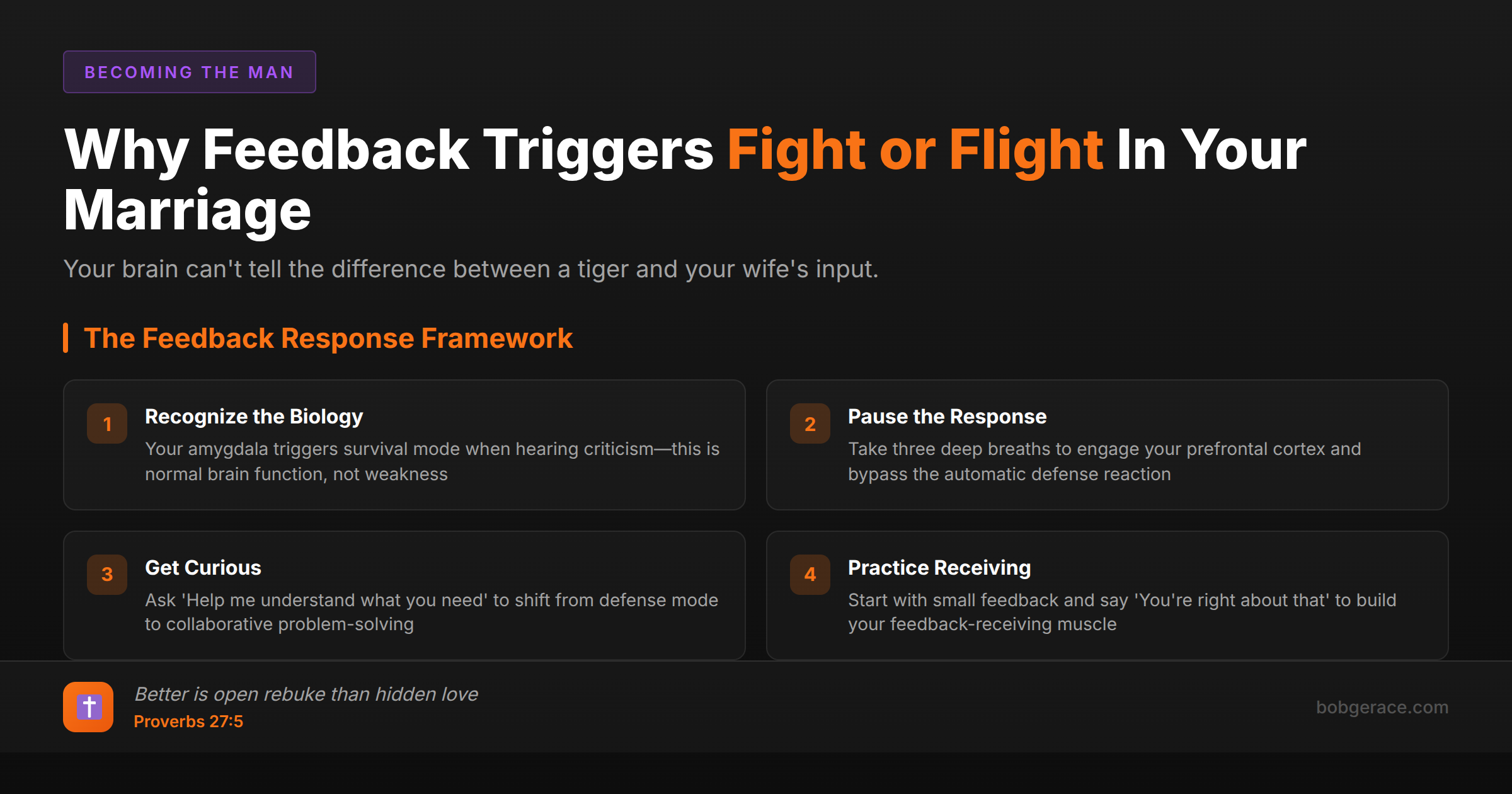 BECOMING THE MAN

Why Feedback Triggers Fight or Flight In Your Marriage

Your brain can't tell the difference between a tiger and your wife's input.

The Feedback Response Framework

1
Recognize the Biology
Your amygdala triggers survival mode when hearing criticism—this is normal brain function, not weakness

2
Pause the Response
Take three deep breaths to engage your prefrontal cortex and bypass the automatic defense reaction

3
Get Curious
Ask 'Help me understand what you need' to shift from defense mode to collaborative problem-solving

4
Practice Receiving
Start with small feedback and say 'You're right about that' to build your feedback-receiving muscle

Better is open rebuke than hidden love
Proverbs 27:5

bobgerace.com